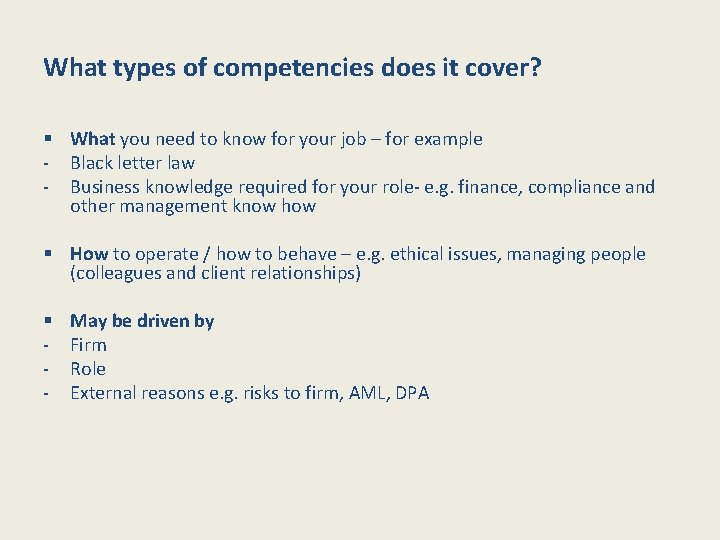 What types of competencies does it cover?

▪ What you need to know for your job – for example
- Black letter law
- Business knowledge required for your role- e.g. finance, compliance and other management know how

▪ How to operate / how to behave – e.g. ethical issues, managing people (colleagues and client relationships)

▪ May be driven by
- Firm
- Role
- External reasons e.g. risks to firm, AML, DPA